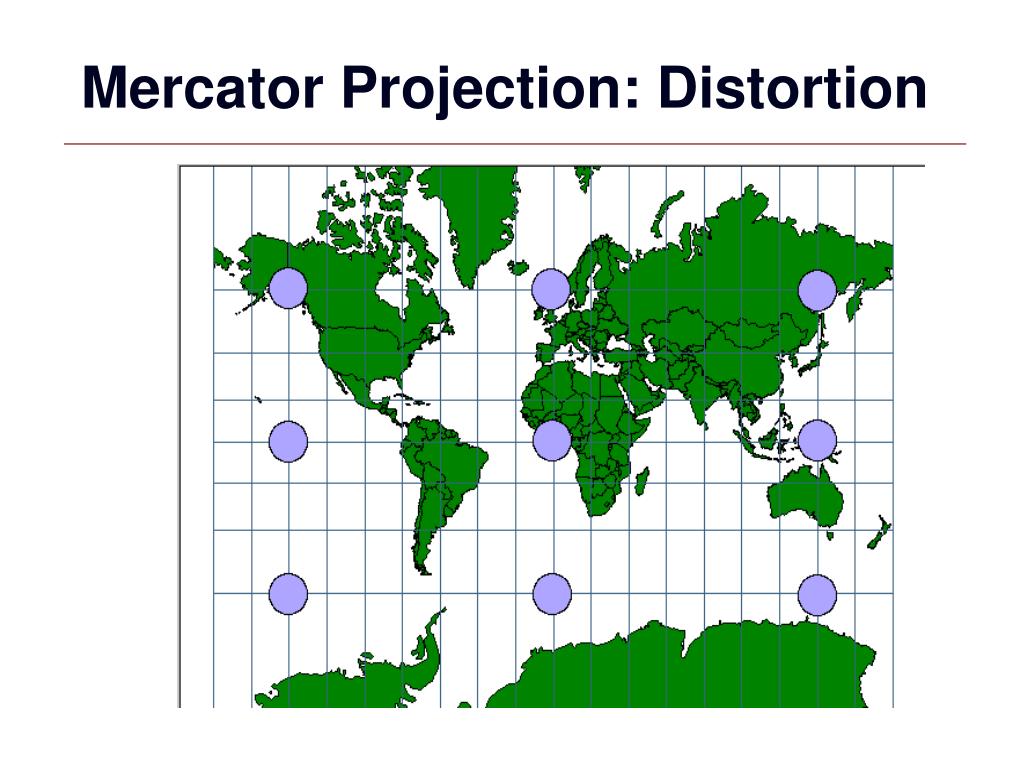 Mercator Projection: Distortion